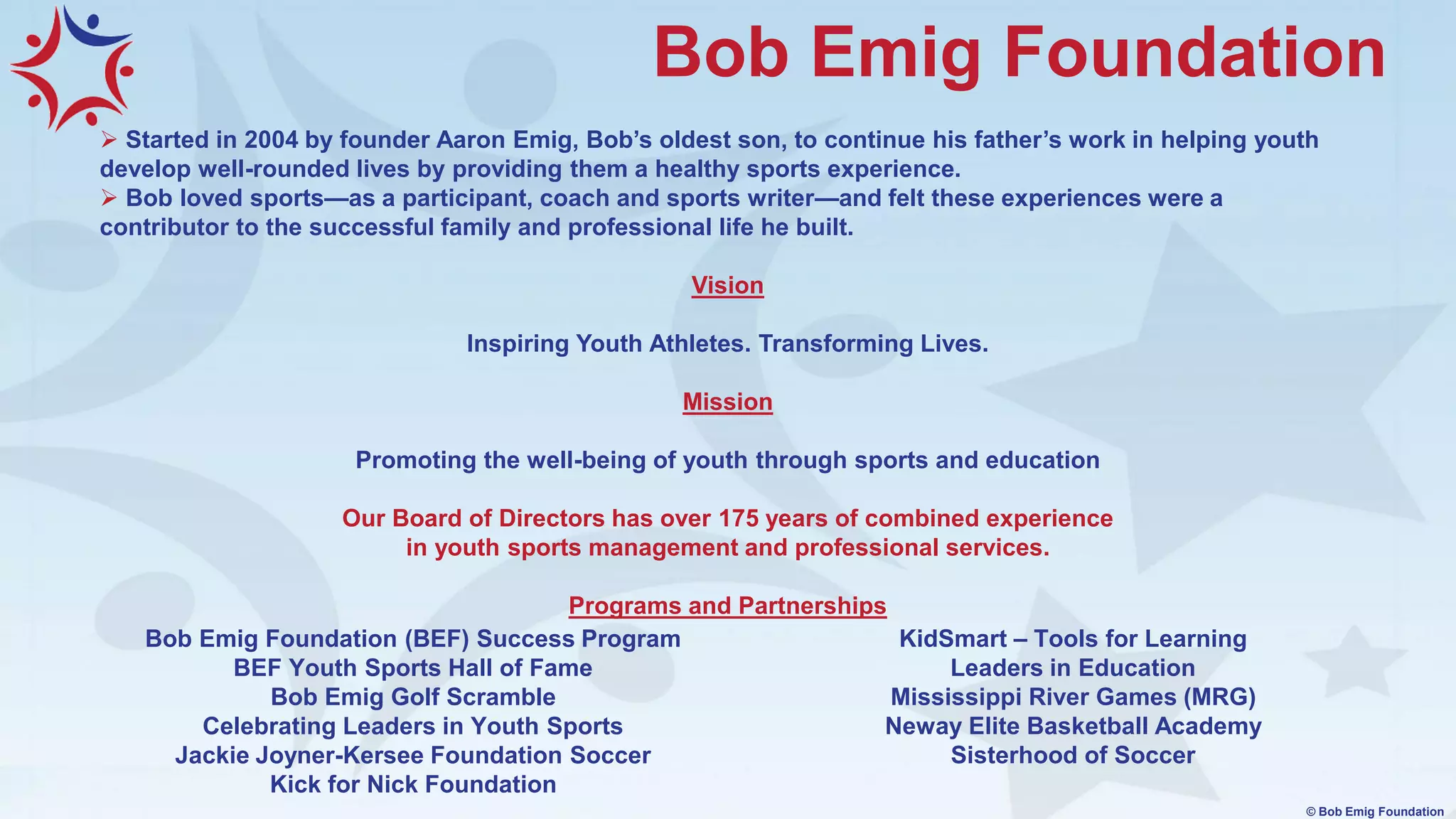 Bob Emig Foundation

➢ Started in 2004 by founder Aaron Emig, Bob's oldest son, to continue his father's work in helping youth develop well-rounded lives by providing them a healthy sports experience.
➢ Bob loved sports—as a participant, coach and sports writer—and felt these experiences were a contributor to the successful family and professional life he built.

Vision

Inspiring Youth Athletes. Transforming Lives.

Mission

Promoting the well-being of youth through sports and education

Our Board of Directors has over 175 years of combined experience in youth sports management and professional services.

Programs and Partnerships

Bob Emig Foundation (BEF) Success Program
BEF Youth Sports Hall of Fame
Bob Emig Golf Scramble
Celebrating Leaders in Youth Sports
Jackie Joyner-Kersee Foundation Soccer
Kick for Nick Foundation

KidSmart – Tools for Learning
Leaders in Education
Mississippi River Games (MRG)
Neway Elite Basketball Academy
Sisterhood of Soccer

© Bob Emig Foundation